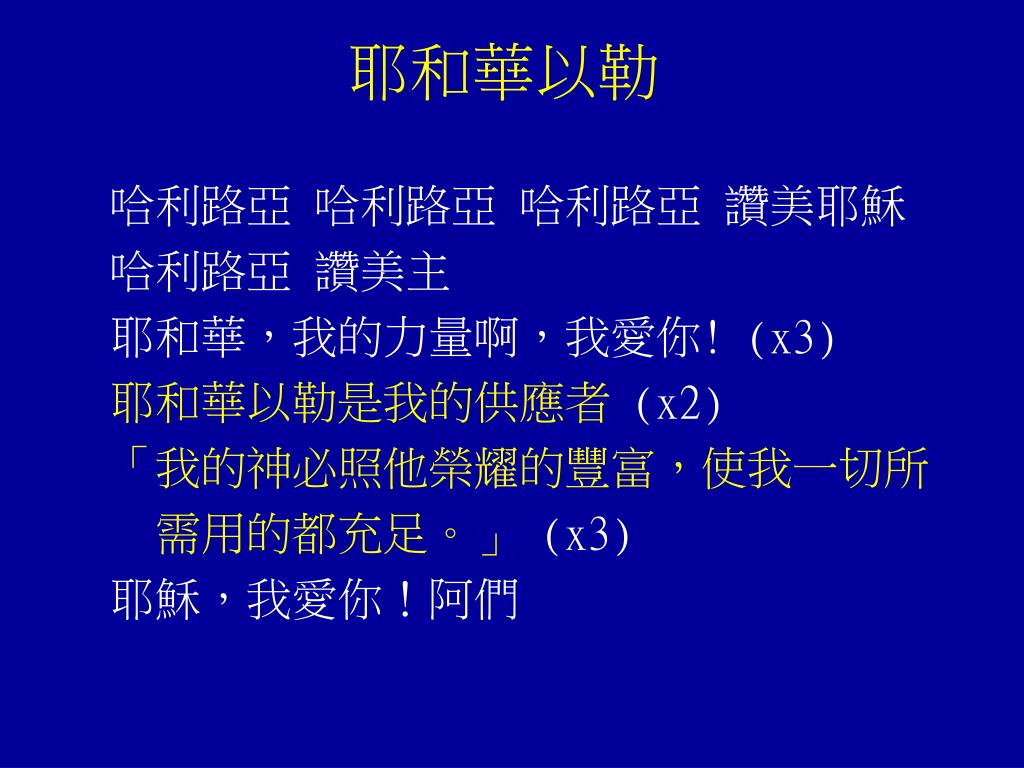 耶和華以勒

哈利路亞 哈利路亞 哈利路亞 讚美耶穌
哈利路亞 讚美主
耶和華，我的力量啊，我愛你! (x3)
耶和華以勒是我的供應者 (x2)
「我的神必照他榮耀的豐富，使我一切所需用的都充足。」 (x3)
耶穌，我愛你！阿們